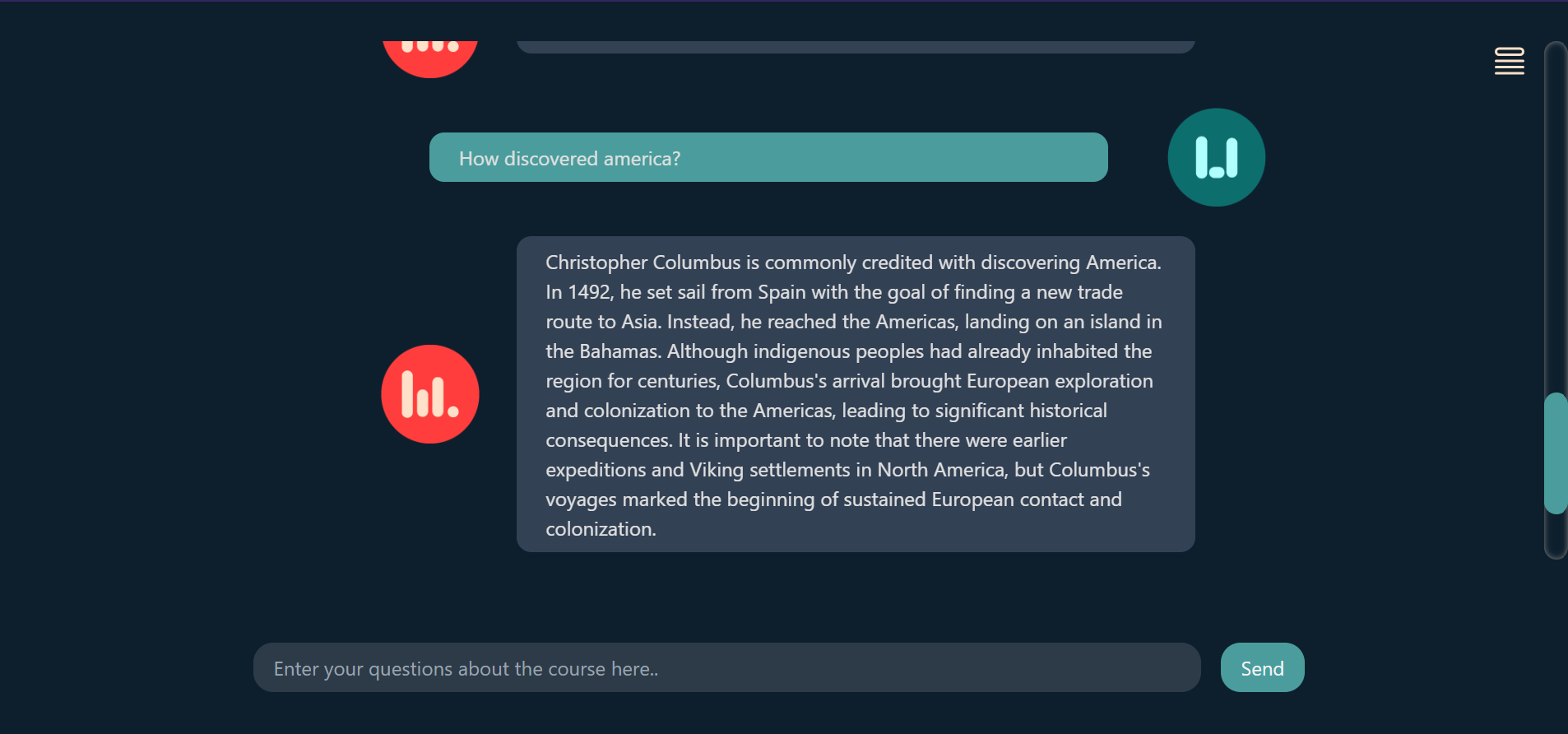 How discovered america?

Christopher Columbus is commonly credited with discovering America. In 1492, he set sail from Spain with the goal of finding a new trade route to Asia. Instead, he reached the Americas, landing on an island in the Bahamas. Although indigenous peoples had already inhabited the region for centuries, Columbus's arrival brought European exploration and colonization to the Americas, leading to significant historical consequences. It is important to note that there were earlier expeditions and Viking settlements in North America, but Columbus's voyages marked the beginning of sustained European contact and colonization.

Enter your questions about the course here..

Send